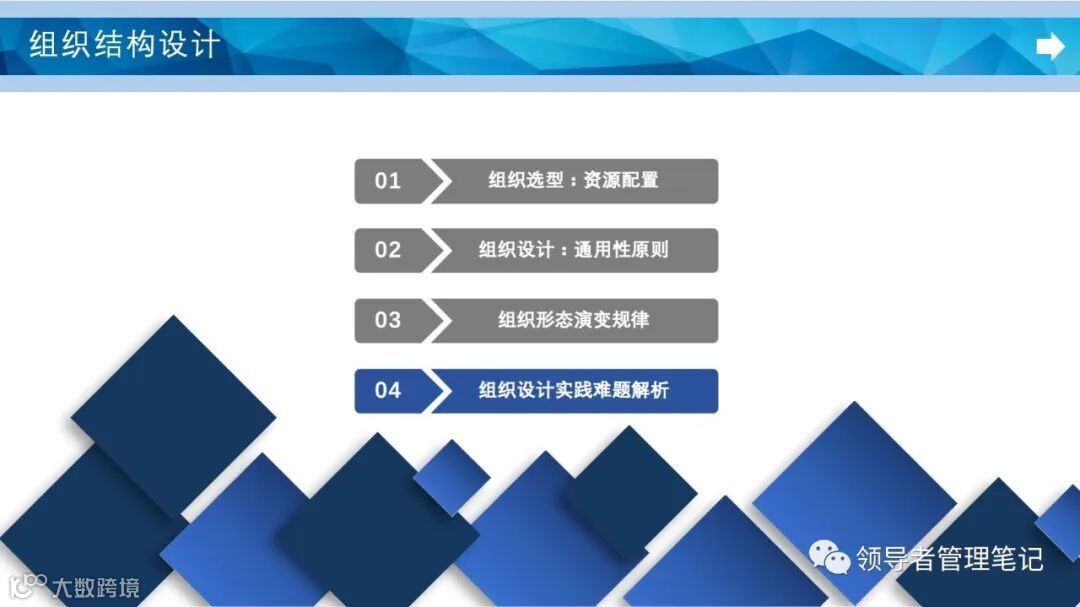 组织结构设计

01 组织选型：资源配置

02 组织设计：通用性原则

03 组织形态演变规律

04 组织设计实践难题解析

领导者管理笔记

大数跨境